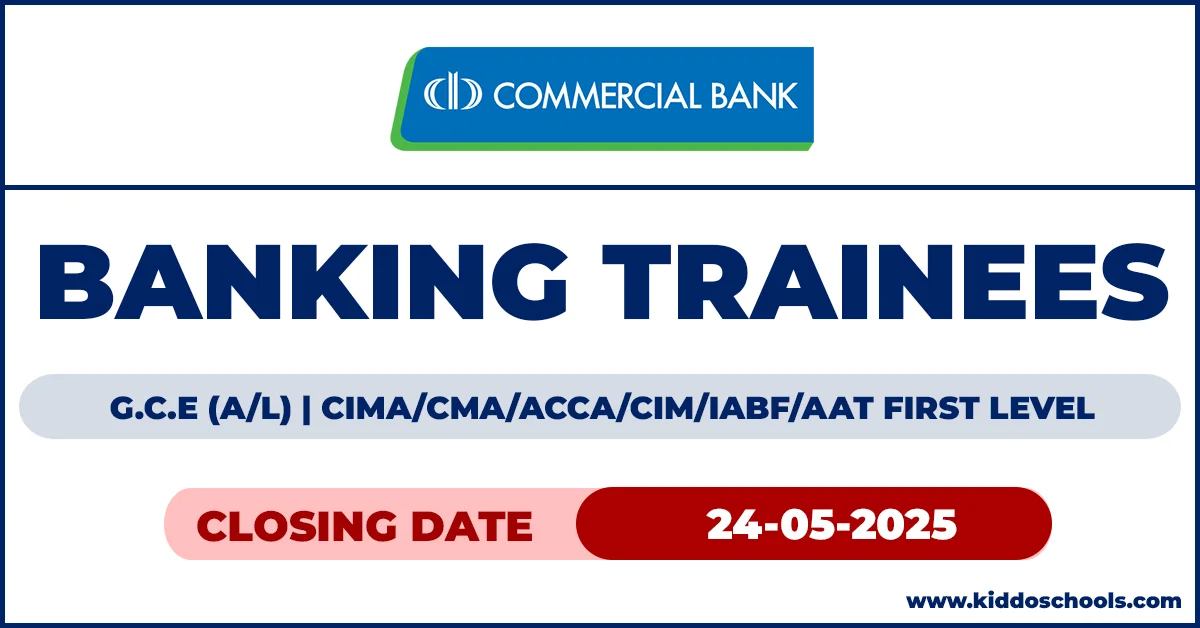 COMMERCIAL BANK

BANKING TRAINEES

G.C.E (A/L) | CIMA/CMA/ACCA/CIM/IABF/AAT FIRST LEVEL

CLOSING DATE 24-05-2025

www.kiddoschools.com